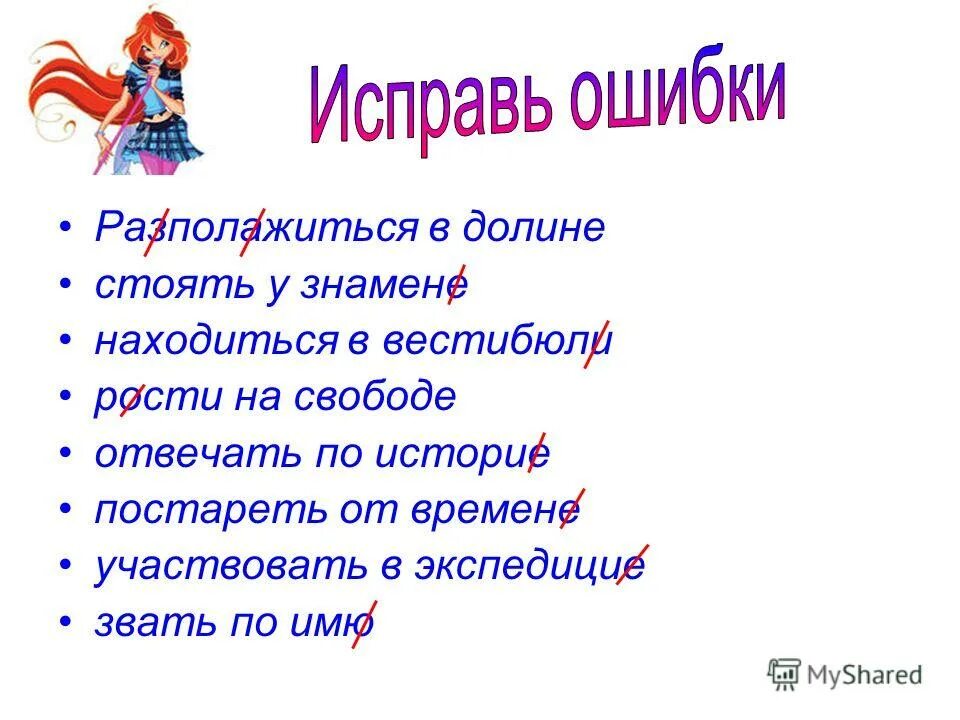 Исправь ошибки

• Разполажиться в долине
• стоять у знамене
• находиться в вестибюли
• рости на свободе
• отвечать по историе
• постареть от времене
• участвовать в экспедицие
• звать по имю

MyShared